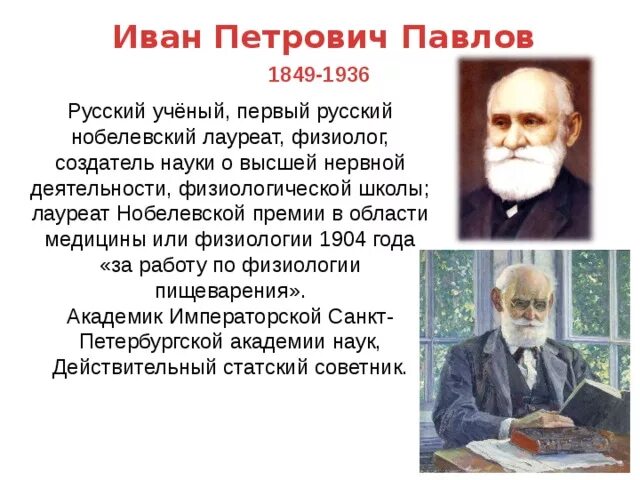 Иван Петрович Павлов

1849-1936

Русский учёный, первый русский нобелевский лауреат, физиолог, создатель науки о высшей нервной деятельности, физиологической школы; лауреат Нобелевской премии в области медицины или физиологии 1904 года «за работу по физиологии пищеварения».
Академик Императорской Санкт-Петербургской академии наук, Действительный статский советник.